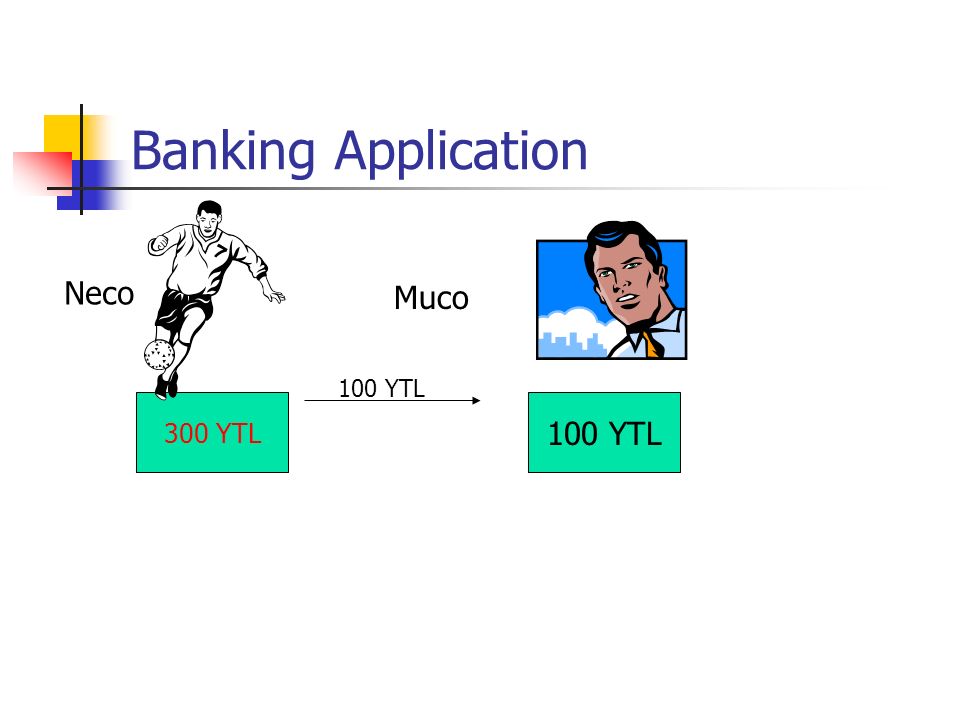 Banking Application

Neco

Muco

100 YTL

300 YTL

100 YTL